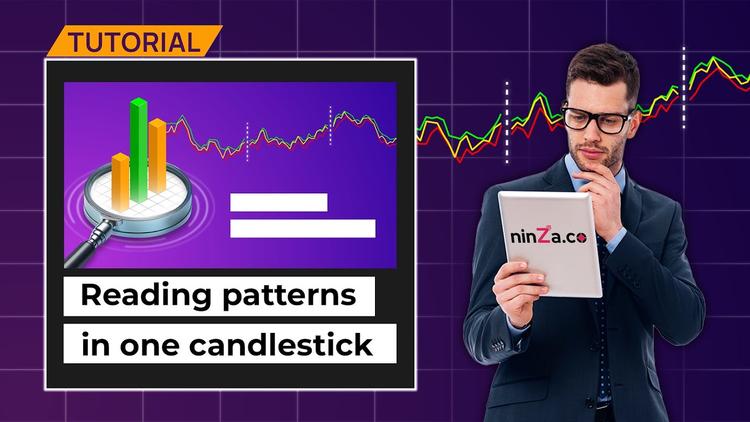 TUTORIAL

Reading patterns in one candlestick

ninZa.co